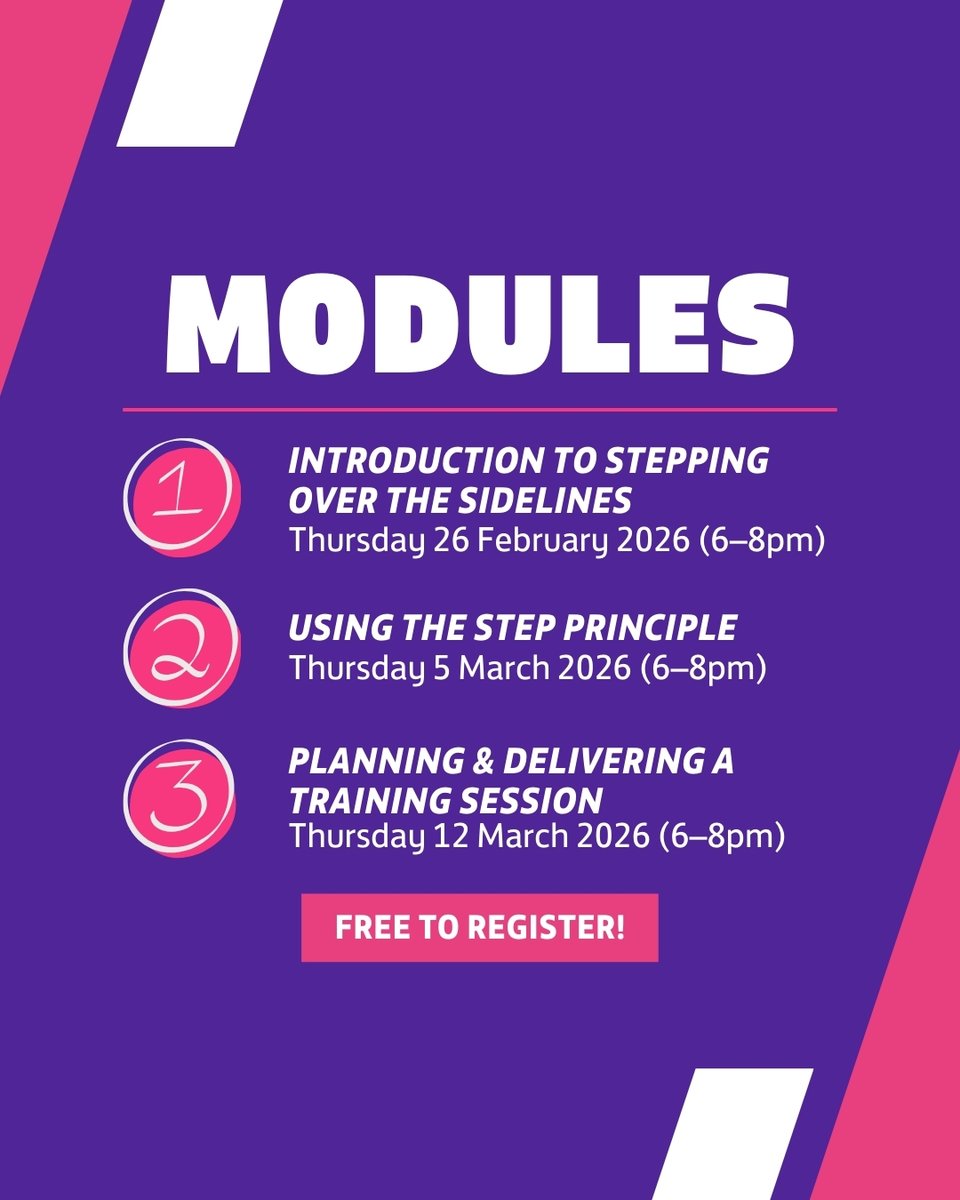 MODULES

1 INTRODUCTION TO STEPPING OVER THE SIDELINES
Thursday 26 February 2026 (6–8pm)

2 USING THE STEP PRINCIPLE
Thursday 5 March 2026 (6–8pm)

3 PLANNING & DELIVERING A TRAINING SESSION
Thursday 12 March 2026 (6–8pm)

FREE TO REGISTER!